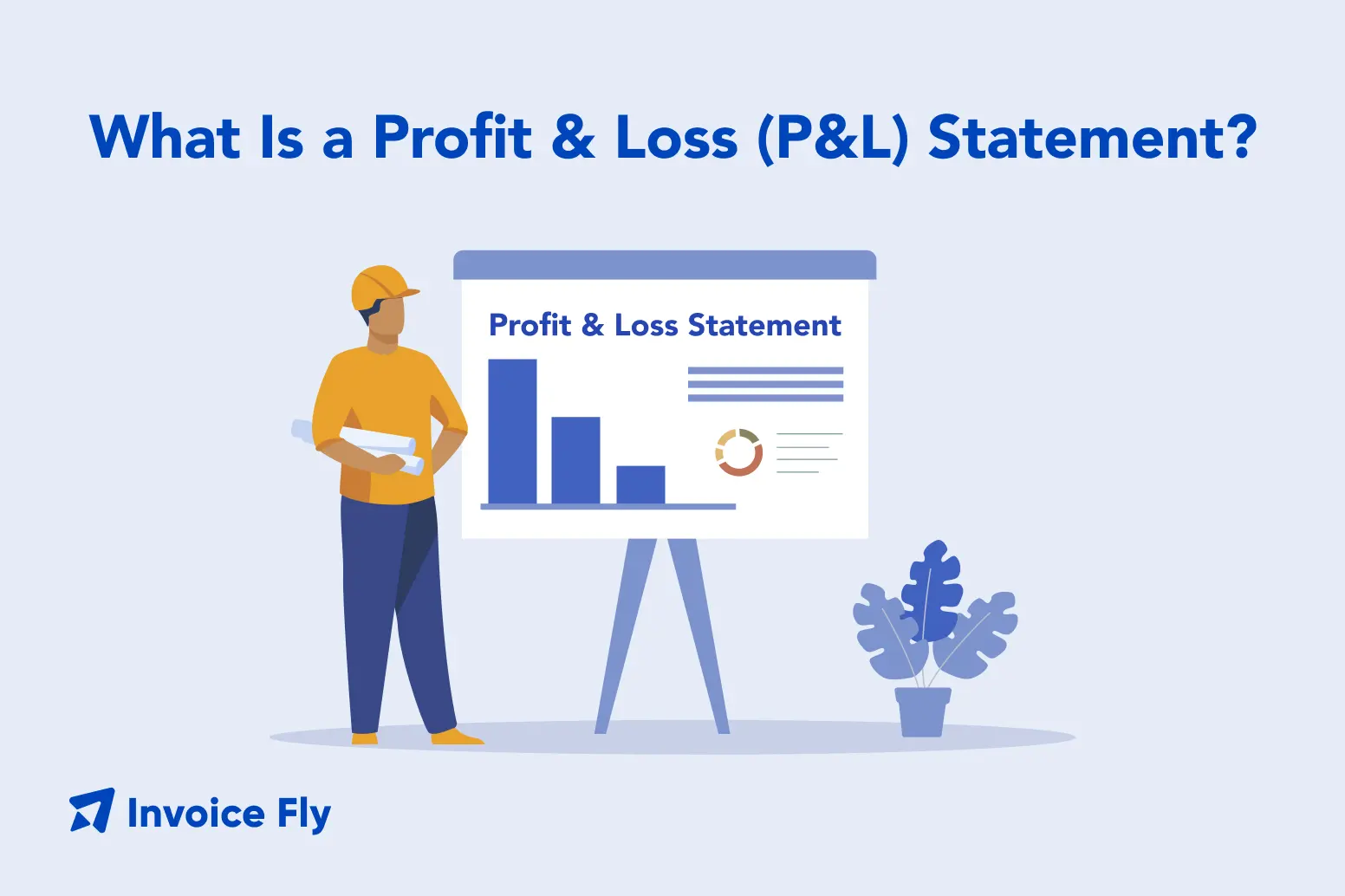 What Is a Profit & Loss (P&L) Statement?

Profit & Loss Statement

Invoice Fly